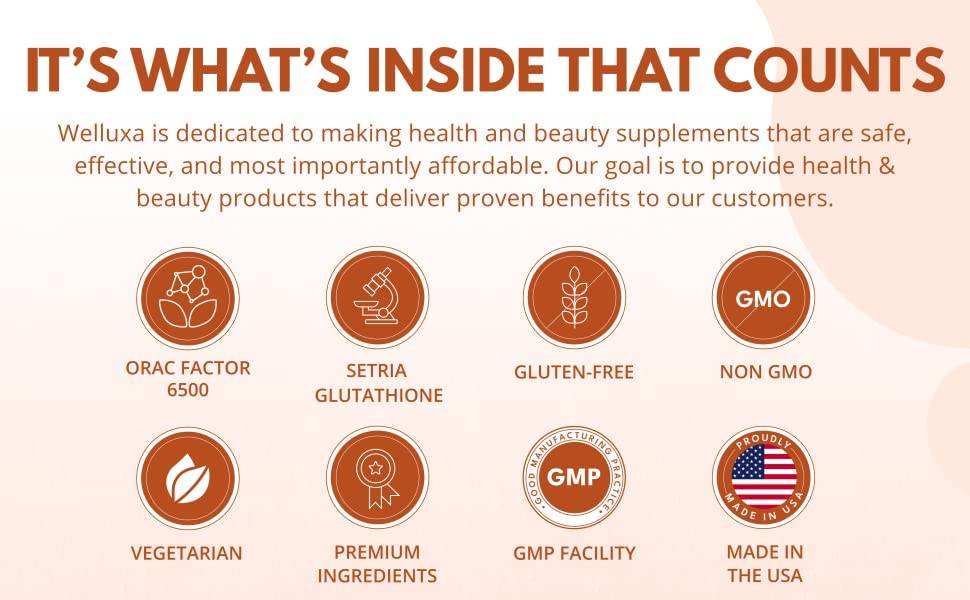 IT'S WHAT'S INSIDE THAT COUNTS

Welluxa is dedicated to making health and beauty supplements that are safe, effective, and most importantly affordable. Our goal is to provide health & beauty products that deliver proven benefits to our customers.

ORAC FACTOR 6500

SETRIA GLUTATHIONE

GLUTEN-FREE

GMO

NON GMO

VEGETARIAN

PREMIUM INGREDIENTS

GOOD MANUFACTURING PRACTICE

GMP

GMP FACILITY

PROUDLY

MADE IN USA

MADE IN THE USA